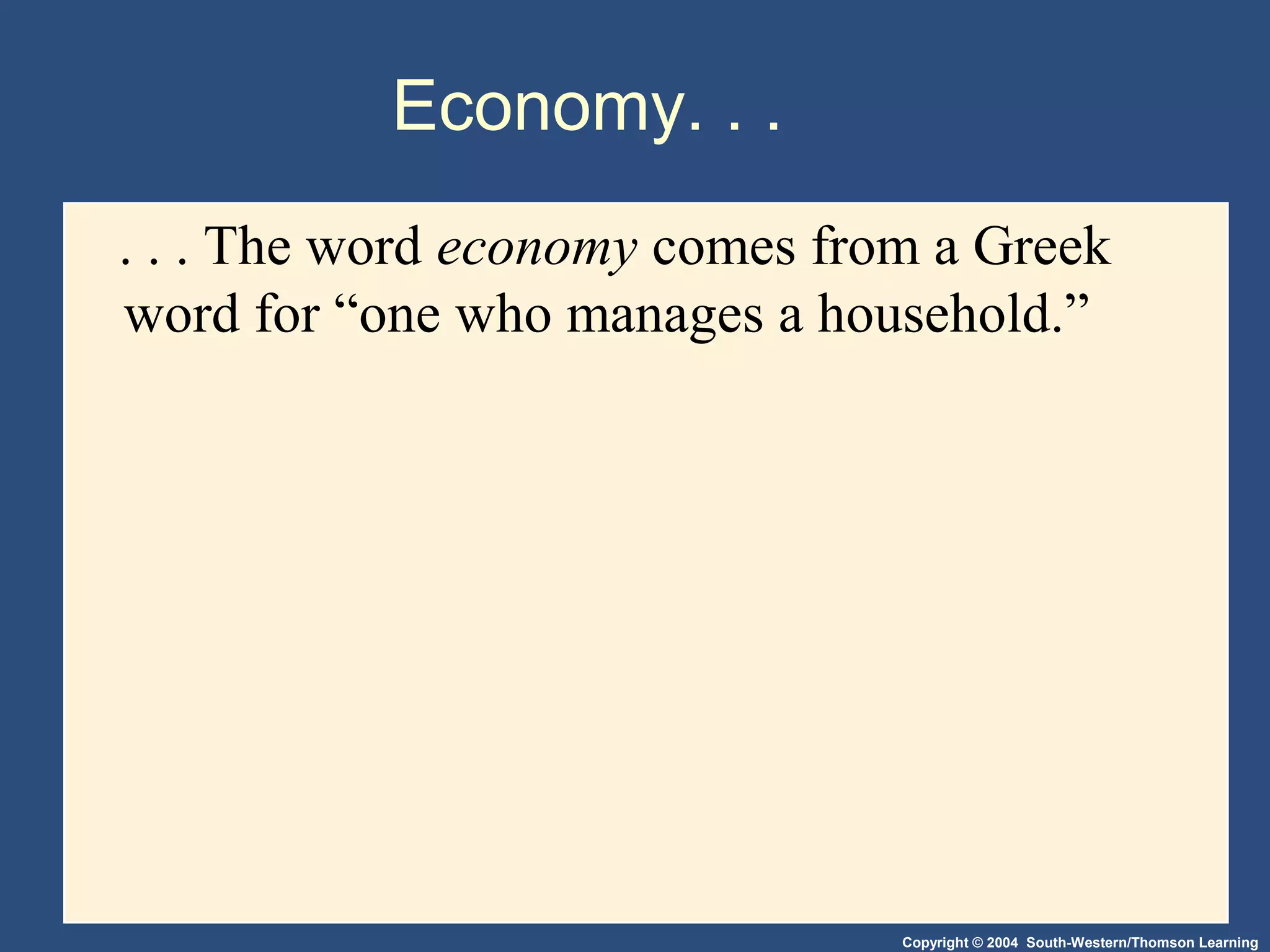 Economy. . .

. . . The word economy comes from a Greek word for “one who manages a household.”

Copyright © 2004 South-Western/Thomson Learning